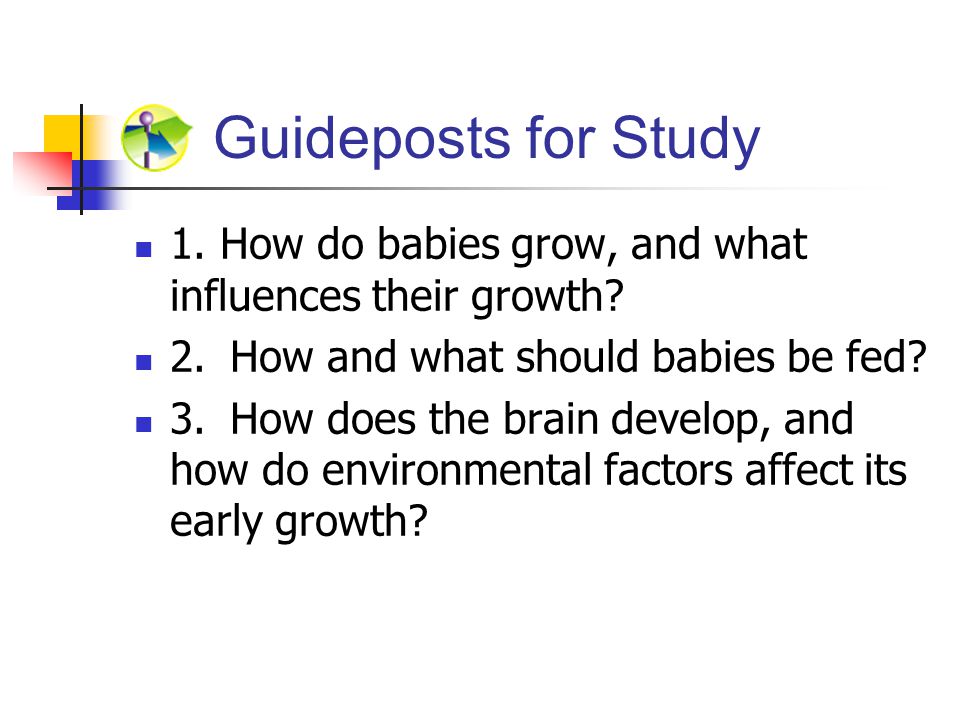 Guideposts for Study

- 1. How do babies grow, and what influences their growth?
- 2. How and what should babies be fed?
- 3. How does the brain develop, and how do environmental factors affect its early growth?